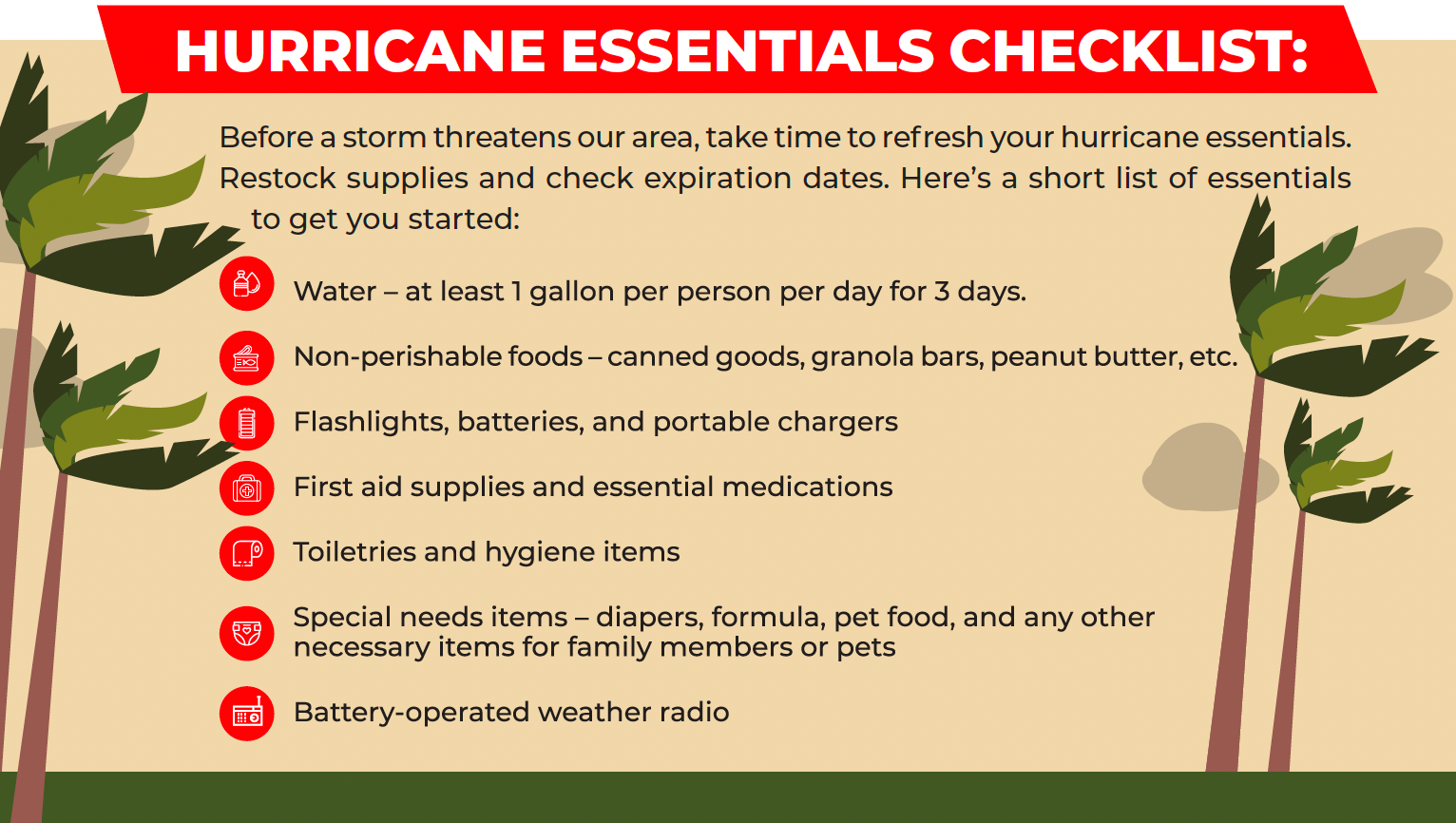 HURRICANE ESSENTIALS CHECKLIST:

Before a storm threatens our area, take time to refresh your hurricane essentials. Restock supplies and check expiration dates. Here's a short list of essentials to get you started:

Water – at least 1 gallon per person per day for 3 days.

Non-perishable foods – canned goods, granola bars, peanut butter, etc.

Flashlights, batteries, and portable chargers

First aid supplies and essential medications

Toiletries and hygiene items

Special needs items – diapers, formula, pet food, and any other necessary items for family members or pets

Battery-operated weather radio